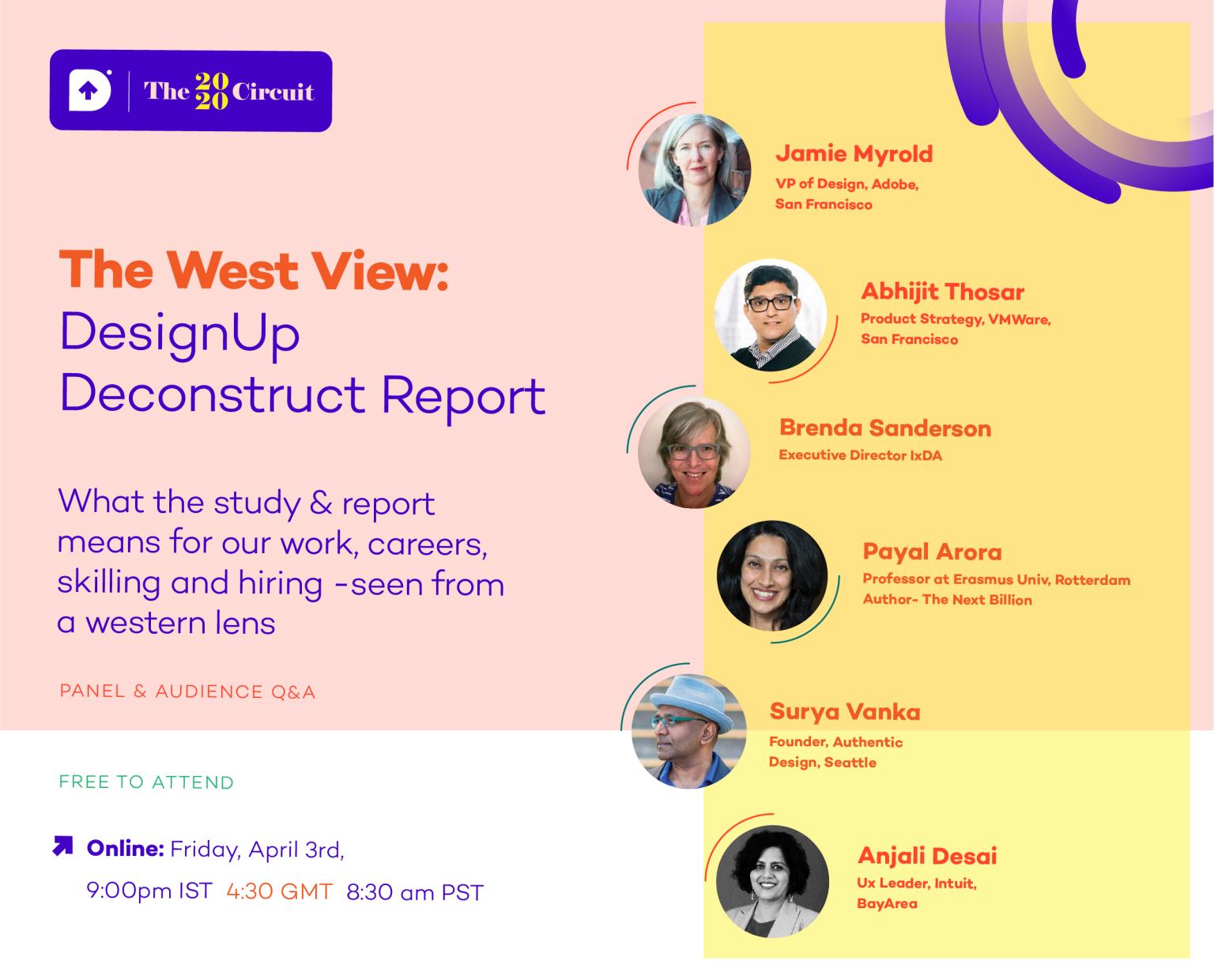 The 20 20 Circuit

The West View: DesignUp Deconstruct Report

What the study & report means for our work, careers, skilling and hiring -seen from a western lens

PANEL & AUDIENCE Q&A

FREE TO ATTEND

Online: Friday, April 3rd, 9:00pm IST 4:30 GMT 8:30 am PST

Jamie Myrold
VP of Design, Adobe, San Francisco

Abhijit Thosar
Product Strategy, VMWare, San Francisco

Brenda Sanderson
Executive Director IxDA

Payal Arora
Professor at Erasmus Univ, Rotterdam
Author- The Next Billion

Surya Vanka
Founder, Authentic Design, Seattle

Anjali Desai
Ux Leader, Intuit, BayArea